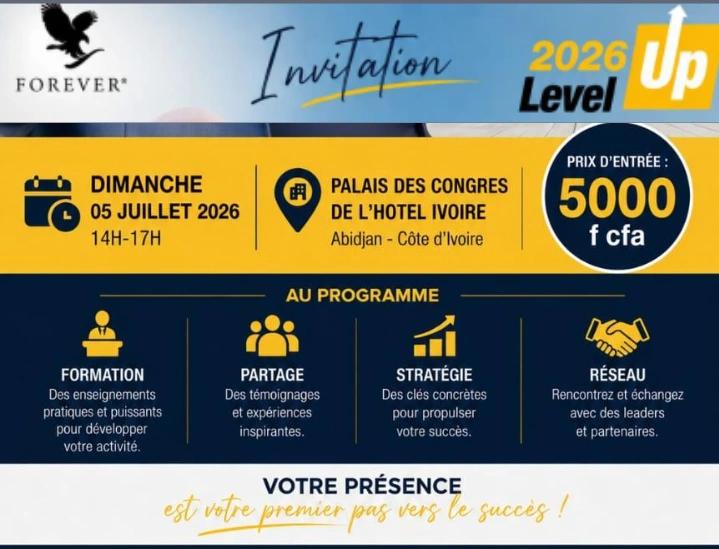 FOREVER®

Invitation

2026 Level Up

DIMANCHE
05 JUILLET 2026
14H-17H

PALAIS DES CONGRES
DE L'HOTEL IVOIRE
Abidjan - Côte d'Ivoire

PRIX D'ENTRÉE :
5000
f cfa

AU PROGRAMME

FORMATION
Des enseignements pratiques et puissants pour développer votre activité.

PARTAGE
Des témoignages et expériences inspirantes.

STRATÉGIE
Des clés concrètes pour propulser votre succès.

RÉSEAU
Rencontrez et échangez avec des leaders et partenaires.

VOTRE PRÉSENCE
est votre premier pas vers le succès !